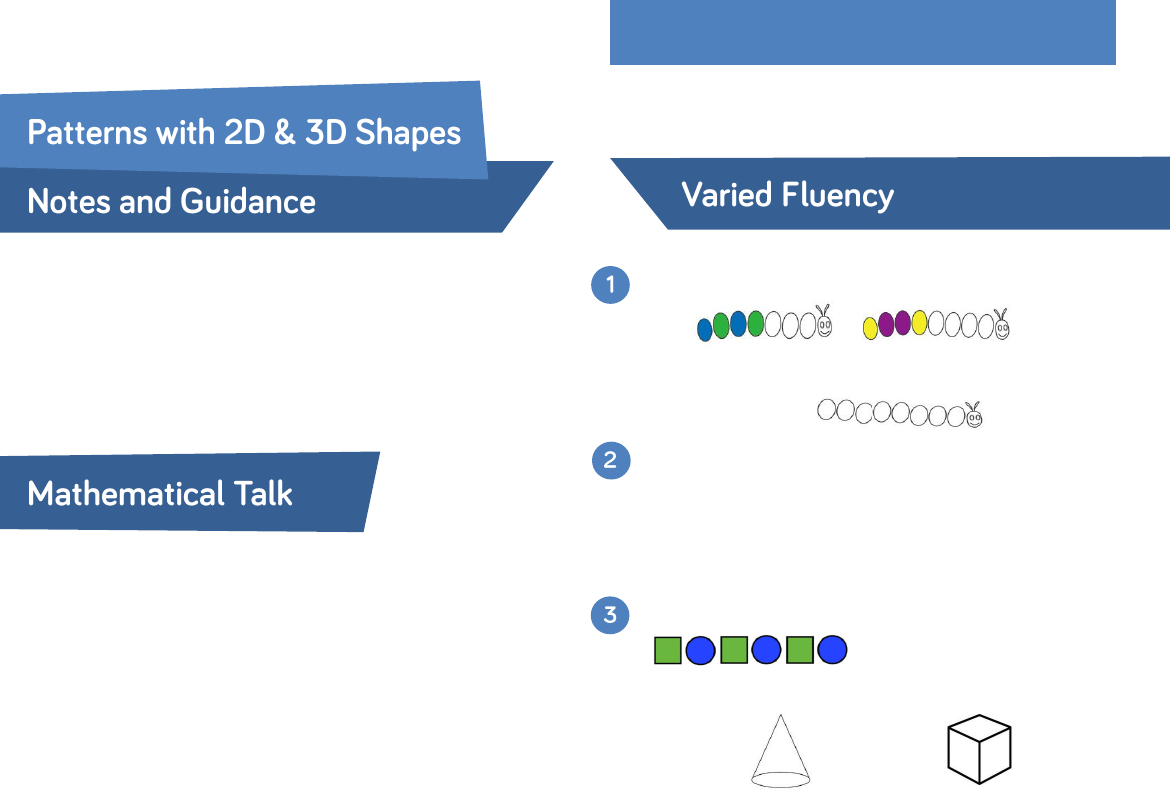 Patterns with 2D & 3D Shapes

Notes and Guidance

Mathematical Talk

Varied Fluency

1

2

3